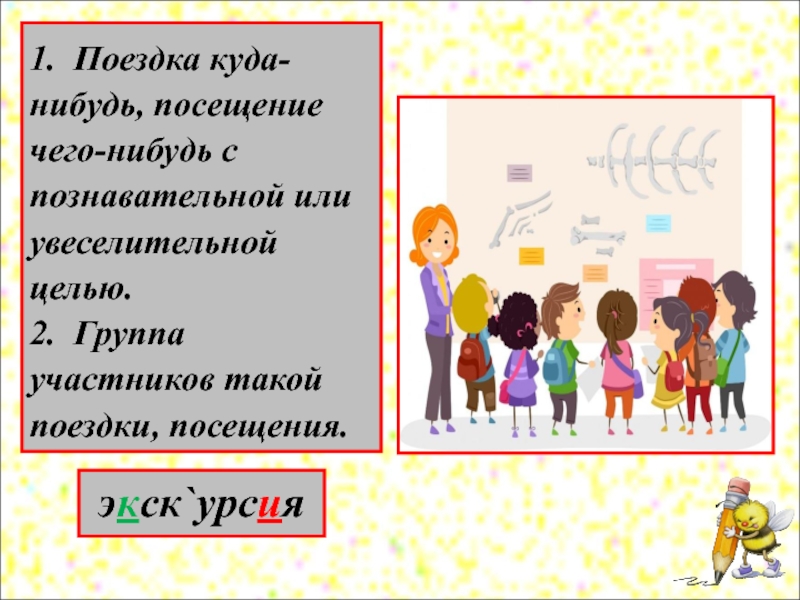 1. Поездка куда-нибудь, посещение чего-нибудь с познавательной или увеселительной целью.
2. Группа участников такой поездки, посещения.

экск`урсия